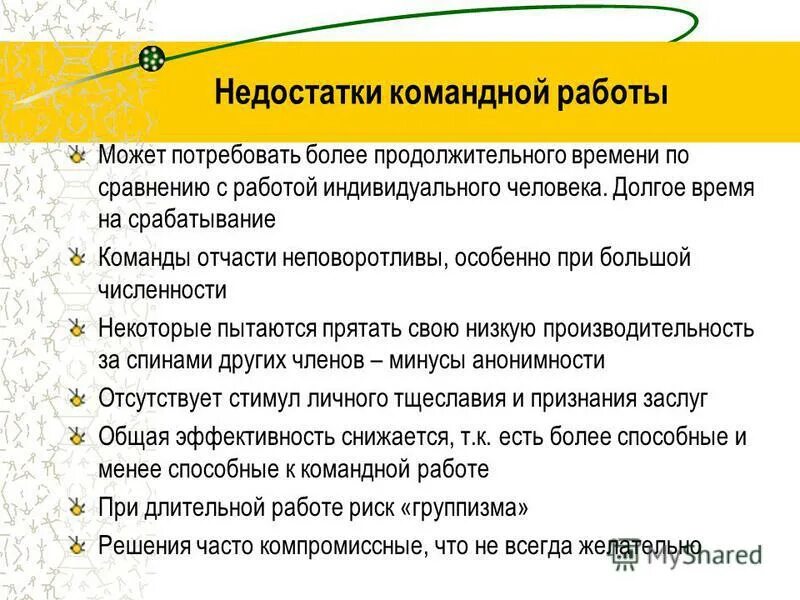 Недостатки командной работы

Может потребовать более продолжительного времени по сравнению с работой индивидуального человека. Долгое время на срабатывание

Команды отчасти неповоротливы, особенно при большой численности

Некоторые пытаются прятать свою низкую производительность за спинами других членов – минусы анонимности

Отсутствует стимул личного тщеславия и признания заслуг

Общая эффективность снижается, т.к. есть более способные и менее способные к командной работе

При длительной работе риск «группизма»

Решения часто компромиссные, что не всегда желательно

MyShared